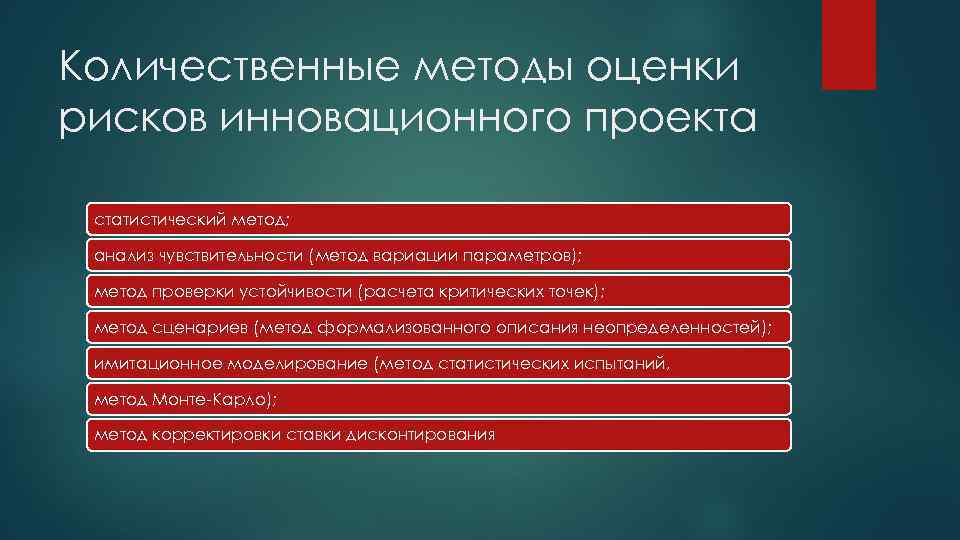 Количественные методы оценки рисков инновационного проекта

статистический метод;

анализ чувствительности (метод вариации параметров);

метод проверки устойчивости (расчета критических точек);

метод сценариев (метод формализованного описания неопределенностей);

имитационное моделирование (метод статистических испытаний,

метод Монте-Карло);

метод корректировки ставки дисконтирования